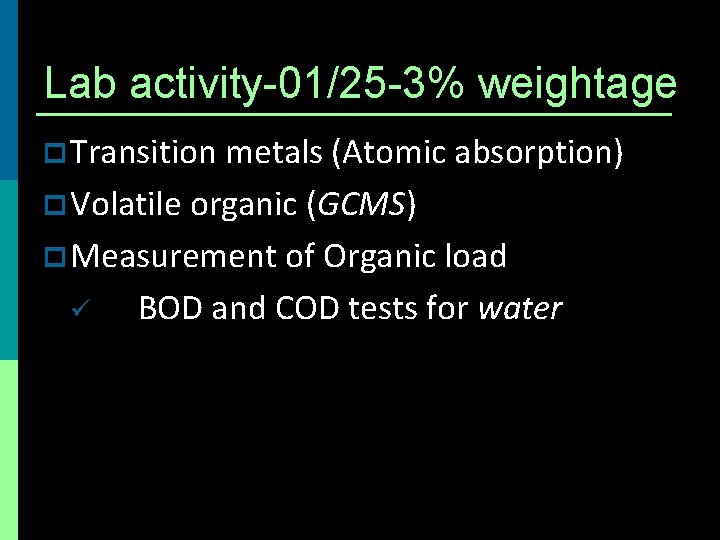 Lab activity-01/25-3% weightage

Transition metals (Atomic absorption)

Volatile organic (GCMS)

Measurement of Organic load

✓ BOD and COD tests for water